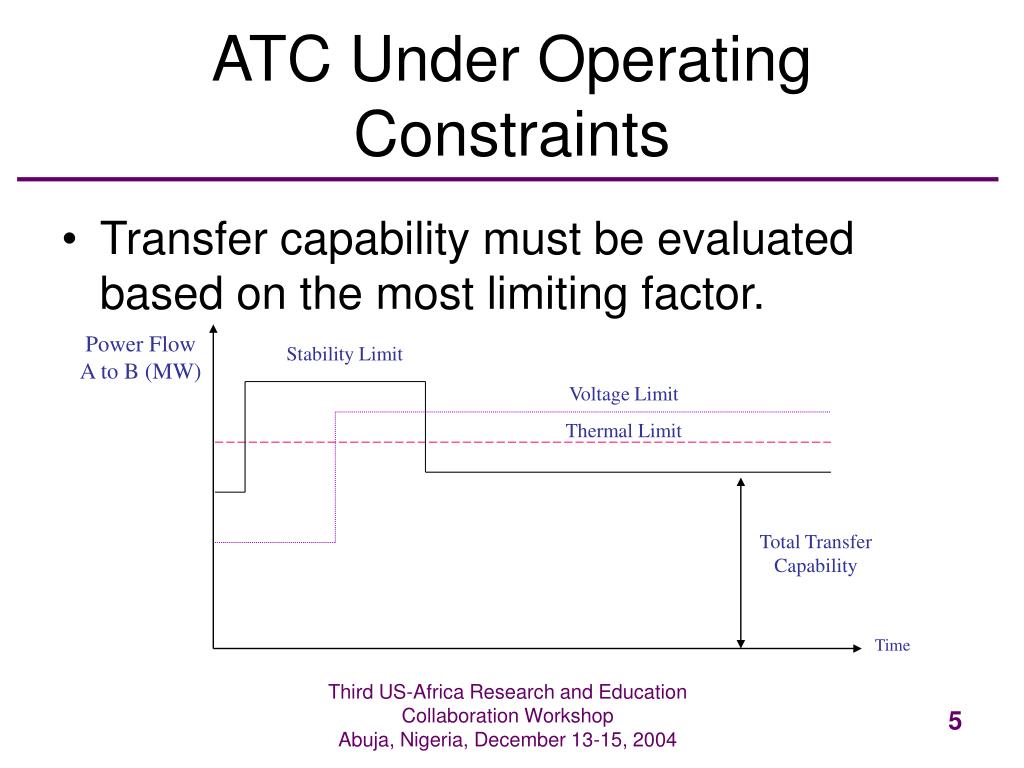 ATC Under Operating Constraints

• Transfer capability must be evaluated based on the most limiting factor.

Power Flow A to B (MW)

Stability Limit

Voltage Limit

Thermal Limit

Total Transfer Capability

Time

Third US-Africa Research and Education Collaboration Workshop
Abuja, Nigeria, December 13-15, 2004

5